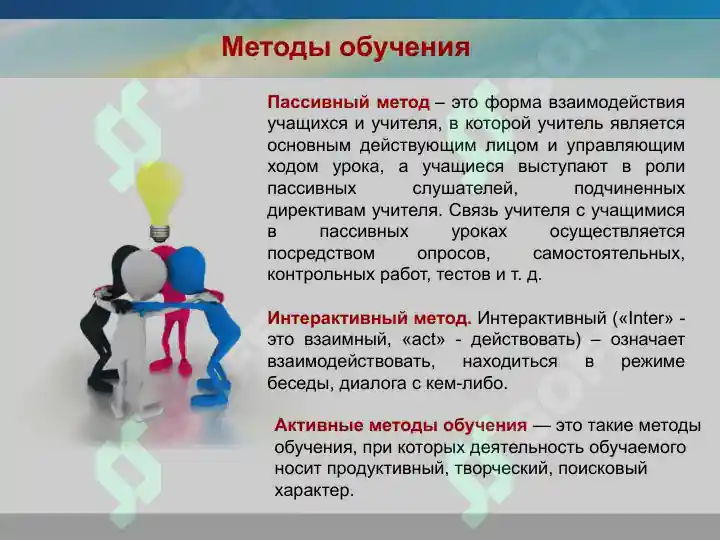 Методы обучения

Пассивный метод – это форма взаимодействия учащихся и учителя, в которой учитель является основным действующим лицом и управляющим ходом урока, а учащиеся выступают в роли пассивных слушателей, подчиненных директивам учителя. Связь учителя с учащимися в пассивных уроках осуществляется посредством опросов, самостоятельных, контрольных работ, тестов и т. д.

Интерактивный метод. Интерактивный («Inter» - это взаимный, «act» - действовать) – означает взаимодействовать, находиться в режиме беседы, диалога с кем-либо.

Активные методы обучения — это такие методы обучения, при которых деятельность обучаемого носит продуктивный, творческий, поисковый характер.